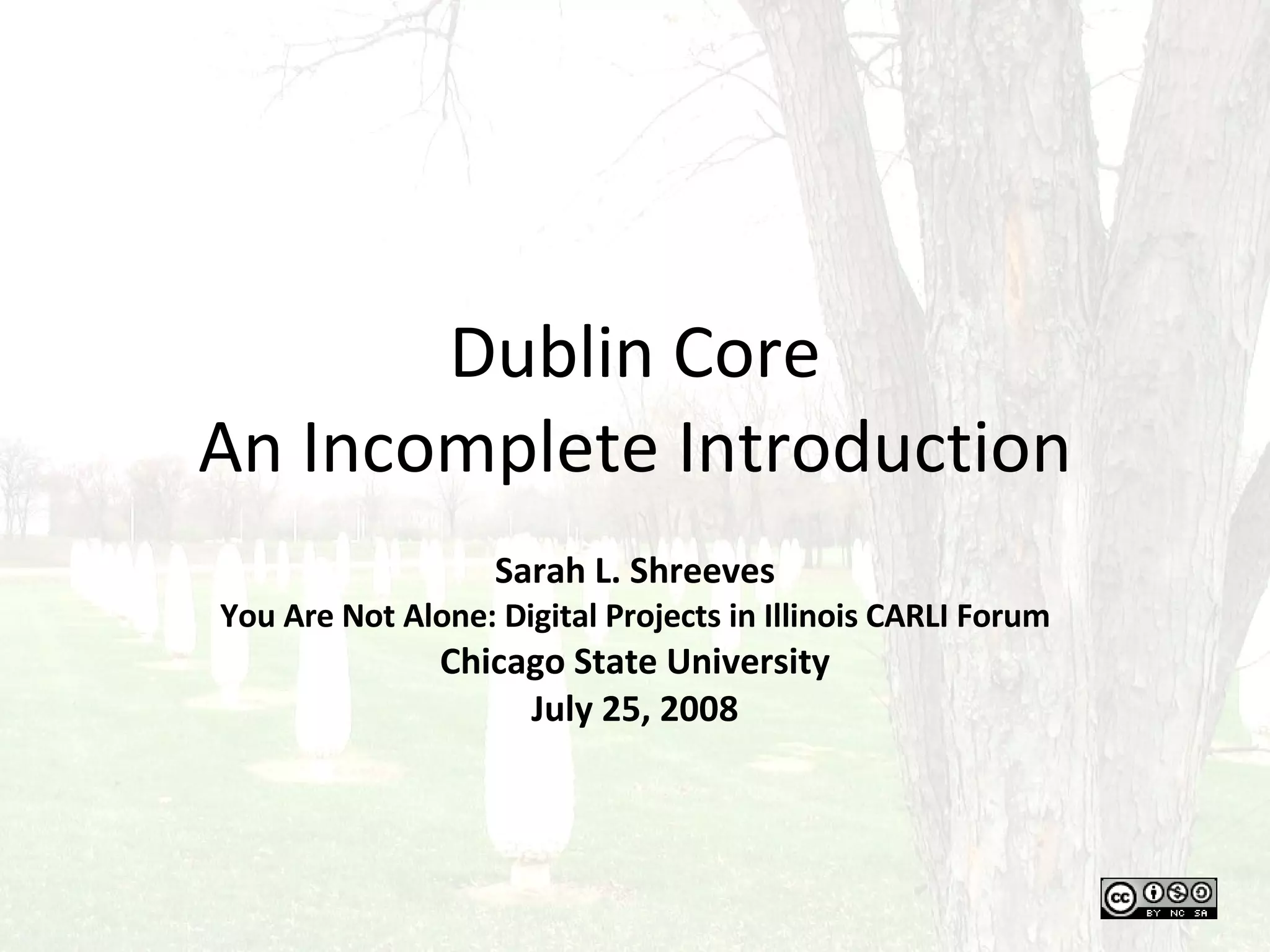 Dublin Core
An Incomplete Introduction

Sarah L. Shreeves
You Are Not Alone: Digital Projects in Illinois CARLI Forum
Chicago State University
July 25, 2008

cc BY NC SA